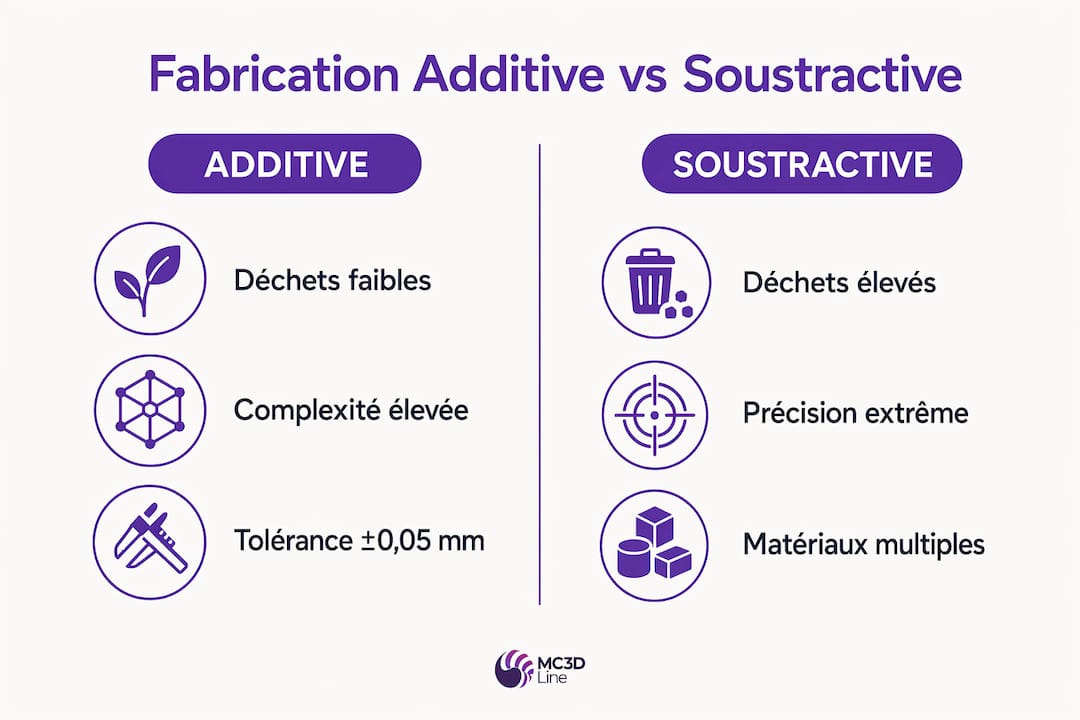 Fabrication Additive vs Soustractive

ADDITIVE

Déchets faibles

Complexité élevée

Tolérance ±0,05 mm

SOUSTRACTIVE

Déchets élevés

Précision extrême

Matériaux multiples

MC3D Line